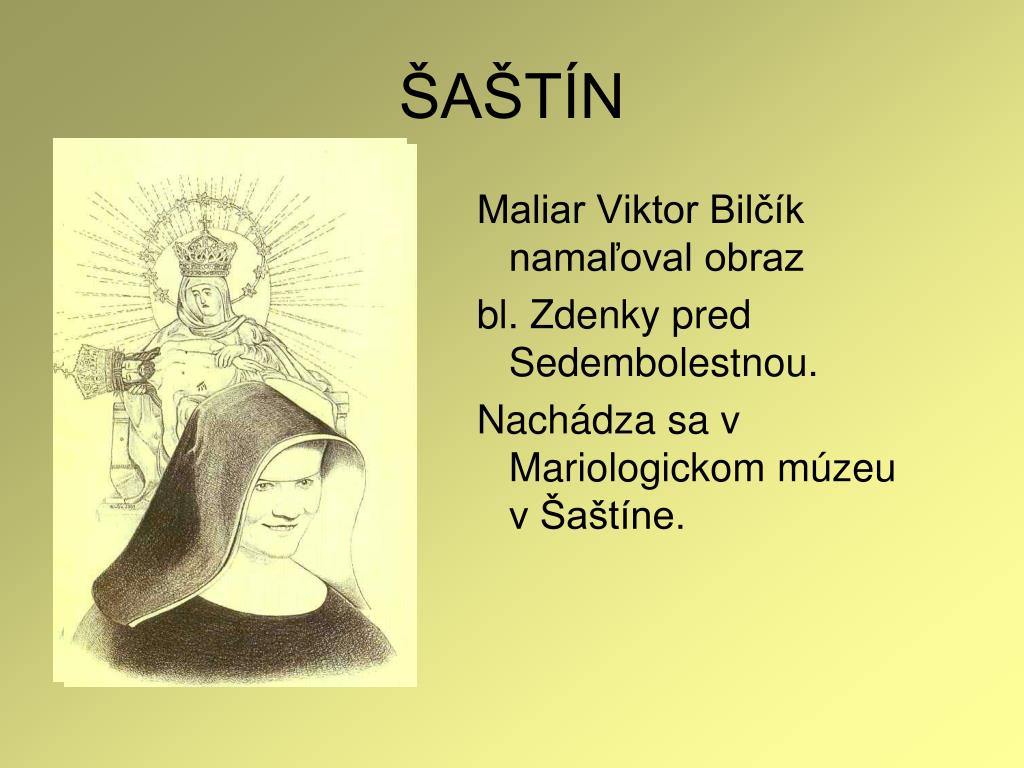 ŠAŠTÍN

Maliar Viktor Bilčík namaľoval obraz

bl. Zdenky pred Sedembolestnou.

Nachádza sa v Mariologickom múzeu v Šaštíne.